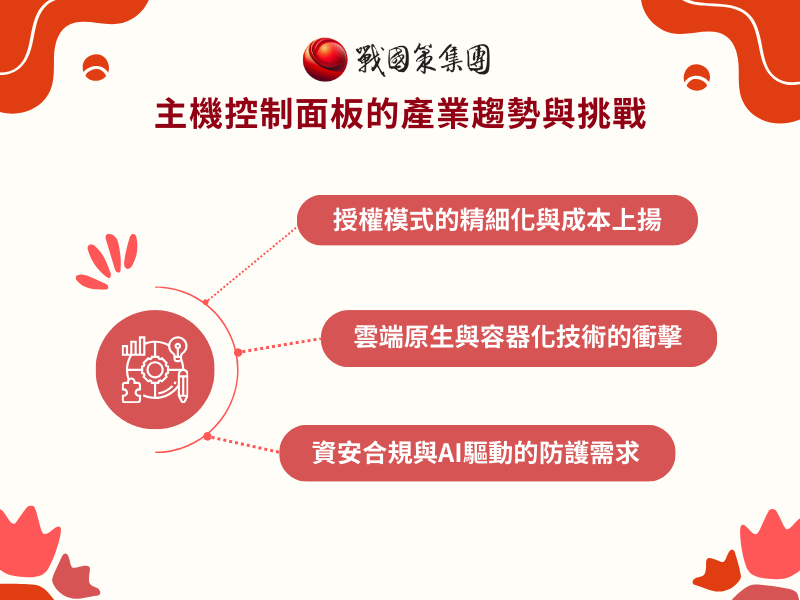 戰國策集團

主機控制面板的產業趨勢與挑戰

授權模式的精細化與成本上揚

雲端原生與容器化技術的衝擊

資安合規與AI驅動的防護需求